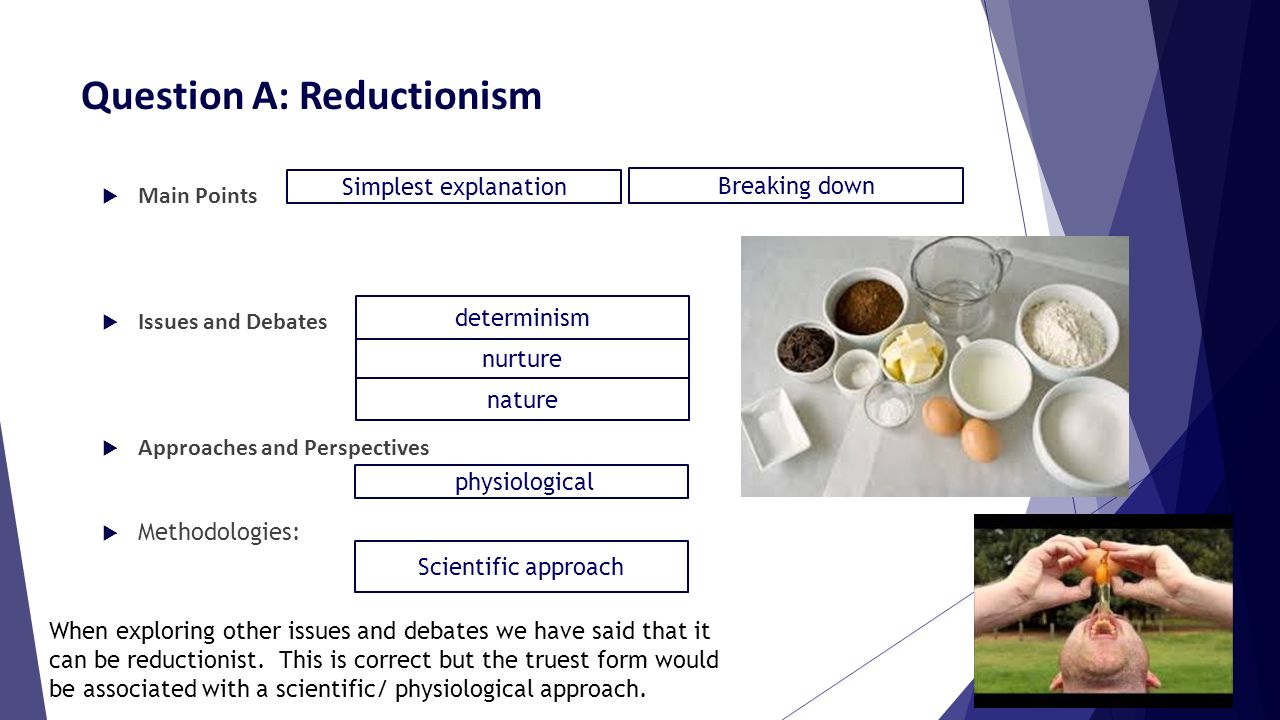 Question A: Reductionism

Main Points

Simplest explanation

Breaking down

Issues and Debates

determinism

nurture

nature

Approaches and Perspectives

physiological

Methodologies:

Scientific approach

When exploring other issues and debates we have said that it can be reductionist. This is correct but the truest form would be associated with a scientific/ physiological approach.